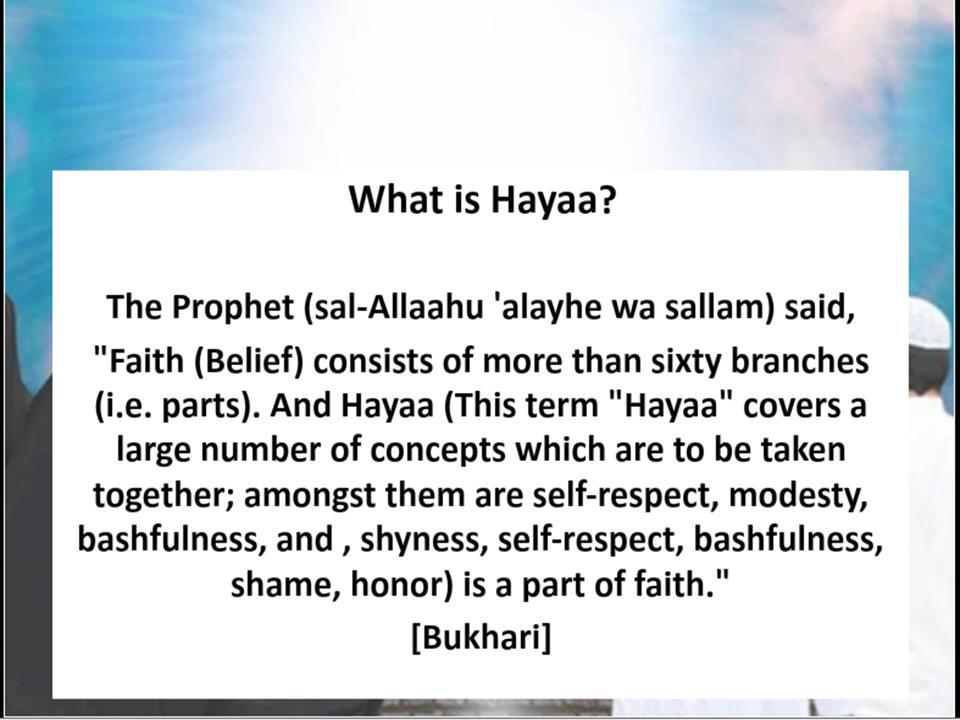 What is Hayaa?

The Prophet (sal-Allaahu 'alayhe wa sallam) said, "Faith (Belief) consists of more than sixty branches (i.e. parts). And Hayaa (This term "Hayaa" covers a large number of concepts which are to be taken together; amongst them are self-respect, modesty, bashfulness, and , shyness, self-respect, bashfulness, shame, honor) is a part of faith."

[Bukhari]